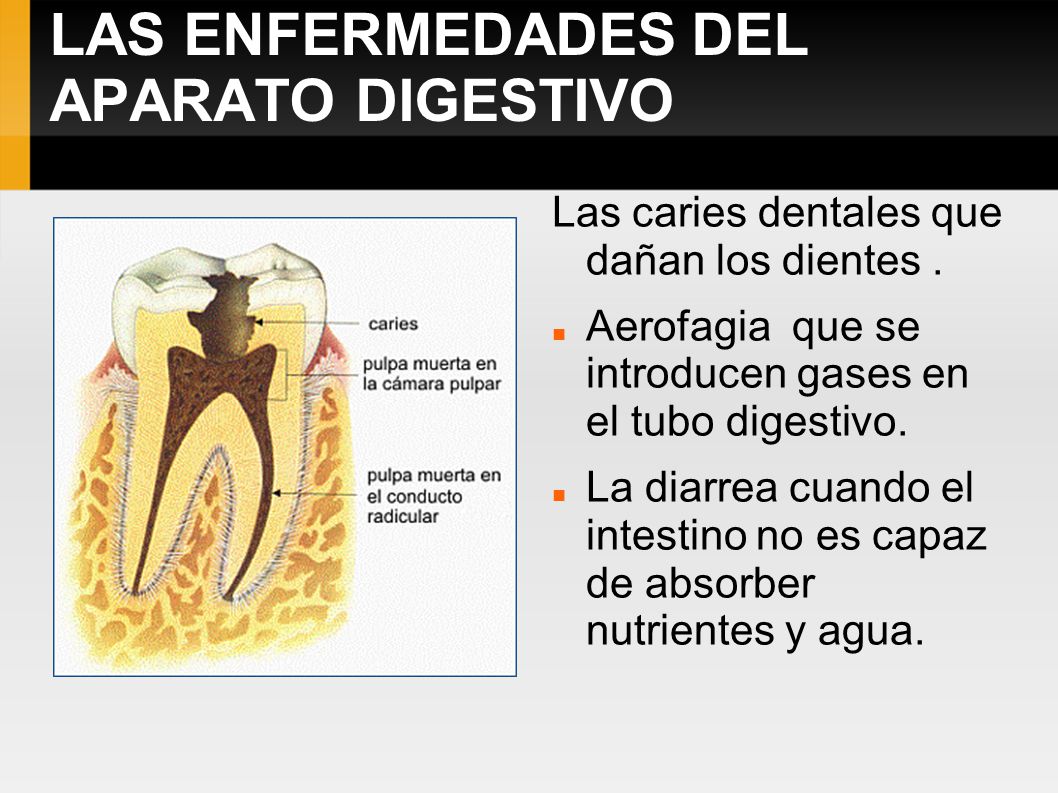 LAS ENFERMEDADES DEL APARATO DIGESTIVO

caries

pulpa muerta en la cámara pulpar

pulpa muerta en el conducto radicular

Las caries dentales que dañan los dientes .

Aerofagia que se introducen gases en el tubo digestivo.

La diarrea cuando el intestino no es capaz de absorber nutrientes y agua.